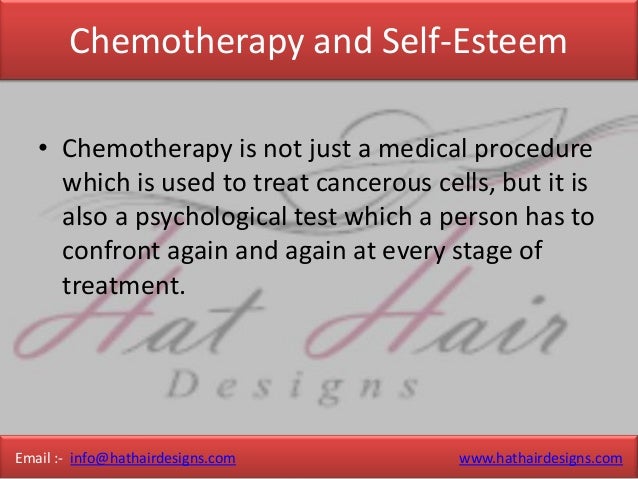 Chemotherapy and Self-Esteem

• Chemotherapy is not just a medical procedure which is used to treat cancerous cells, but it is also a psychological test which a person has to confront again and again at every stage of treatment.

Hat Hair
Designs

Email :- info@hathairdesigns.com

www.hathairdesigns.com